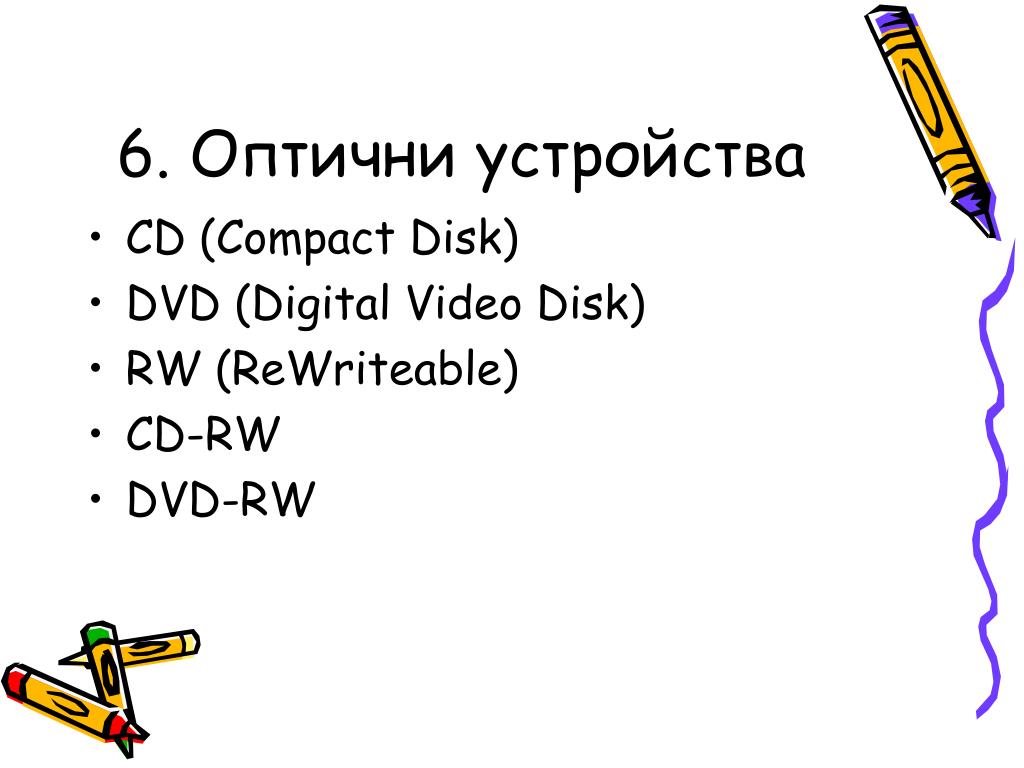 6. Оптични устройства

• CD (Compact Disk)
• DVD (Digital Video Disk)
• RW (ReWriteable)
• CD-RW
• DVD-RW